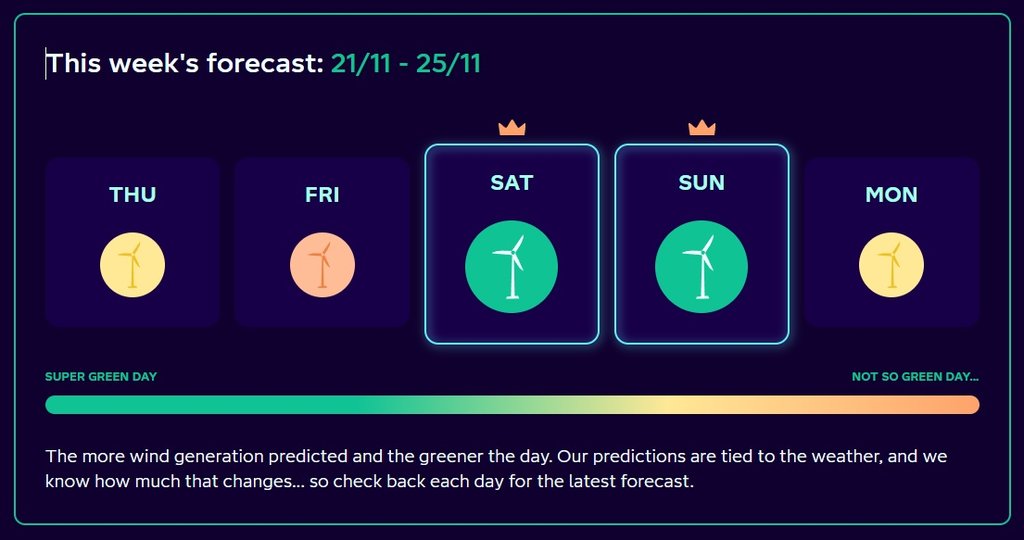 This week's forecast: 21/11 - 25/11

THU

FRI

SAT

SUN

MON

SUPER GREEN DAY

NOT SO GREEN DAY...

The more wind generation predicted and the greener the day. Our predictions are tied to the weather, and we know how much that changes... so check back each day for the latest forecast.